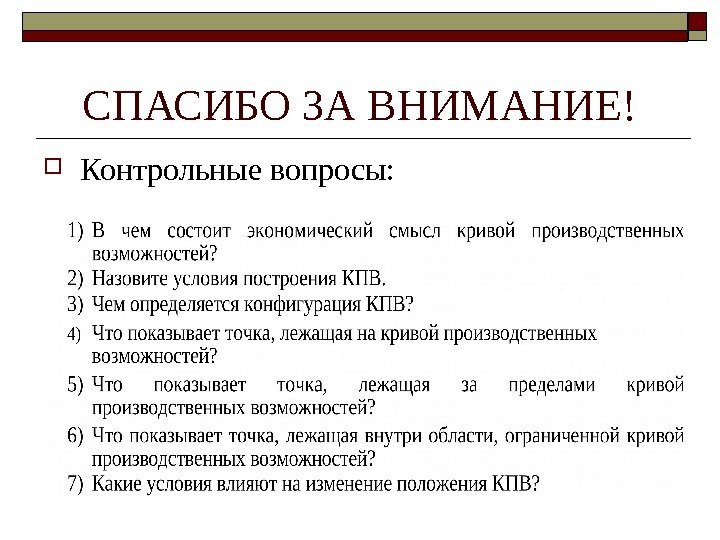 СПАСИБО ЗА ВНИМАНИЕ!

Контрольные вопросы:

1) В чем состоит экономический смысл кривой производственных возможностей?
2) Назовите условия построения КПВ.
3) Чем определяется конфигурация КПВ?
4) Что показывает точка, лежащая на кривой производственных возможностей?
5) Что показывает точка, лежащая за пределами кривой производственных возможностей?
6) Что показывает точка, лежащая внутри области, ограниченной кривой производственных возможностей?
7) Какие условия влияют на изменение положения КПВ?